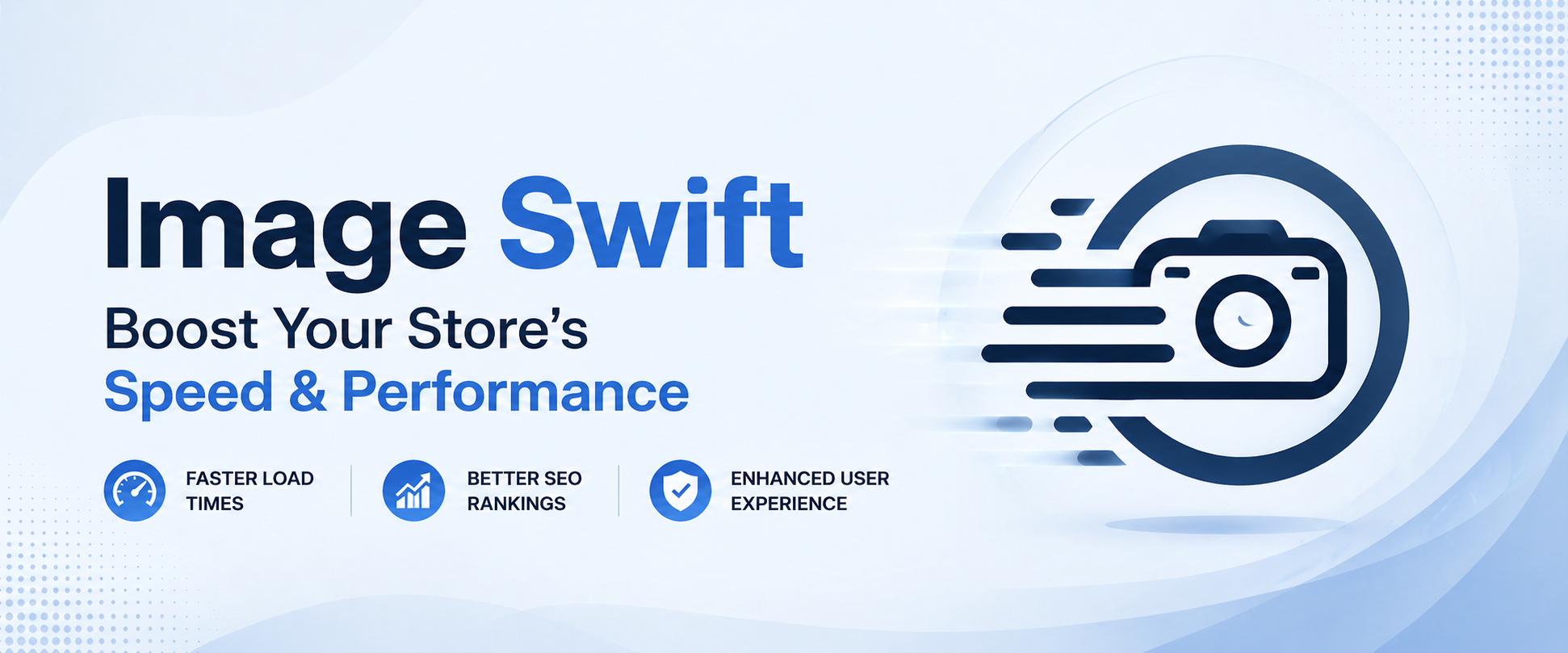 Image Swift

Boost Your Store's

Speed & Performance

FASTER LOAD TIMES

BETTER SEO RANKINGS

ENHANCED USER EXPERIENCE